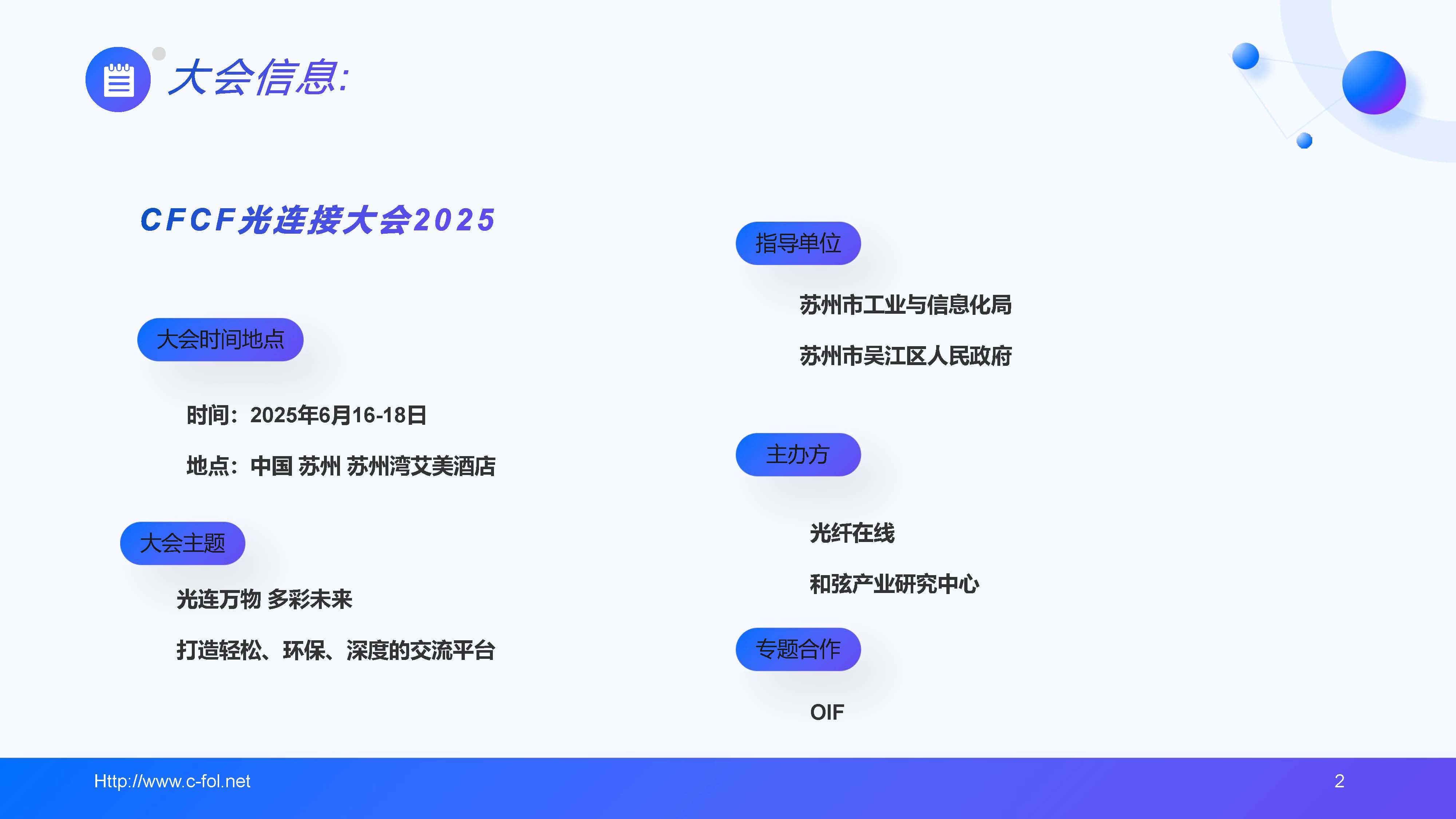 大会信息:

CFCF光连接大会2025

大会时间地点

时间：2025年6月16-18日

地点：中国 苏州 苏州湾艾美酒店

大会主题

光连万物 多彩未来

打造轻松、环保、深度的交流平台

指导单位

苏州市工业与信息化局

苏州市吴江区人民政府

主办方

光纤在线

和弦产业研究中心

专题合作

OIF

Http://www.c-fol.net

2